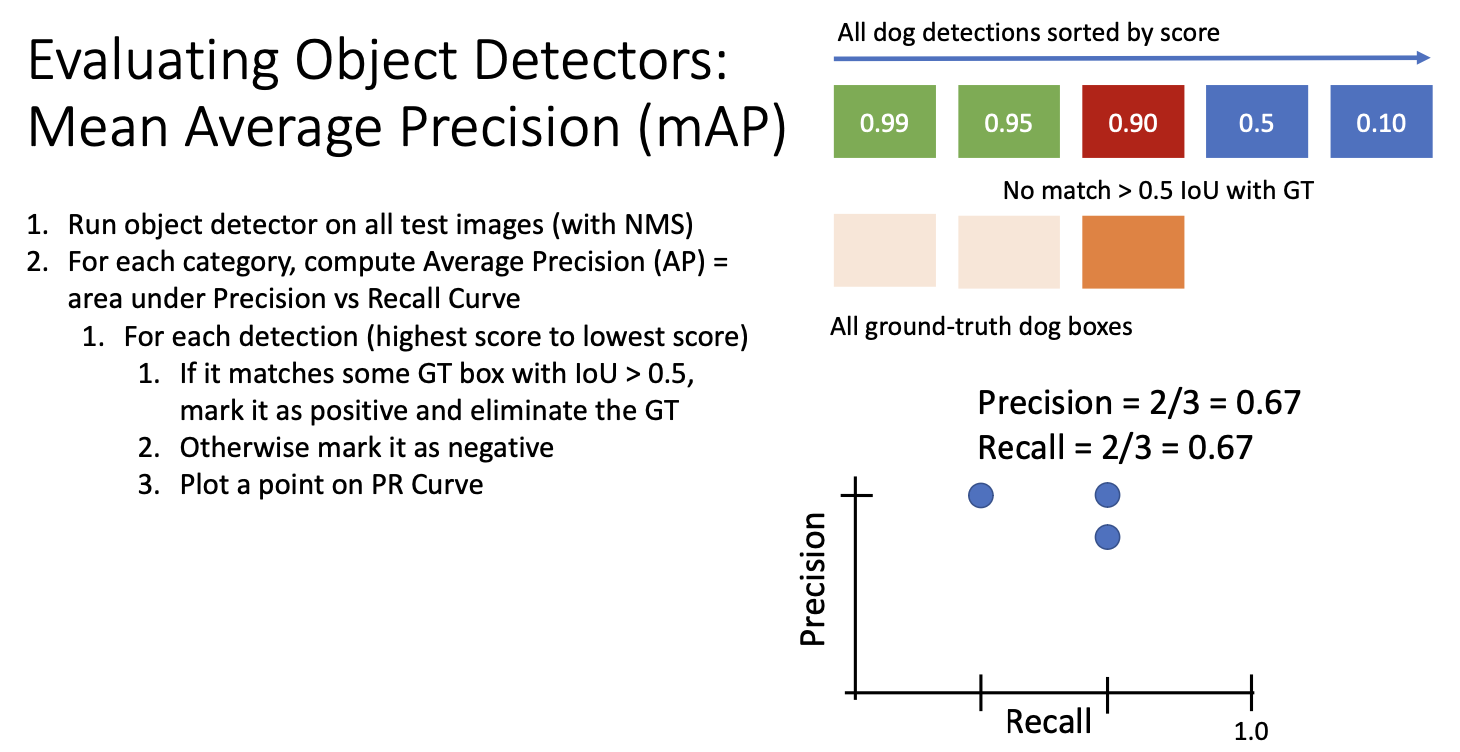 Evaluating Object Detectors: Mean Average Precision (mAP)

1. Run object detector on all test images (with NMS)
2. For each category, compute Average Precision (AP) = area under Precision vs Recall Curve
   1. For each detection (highest score to lowest score)
      1. If it matches some GT box with IoU > 0.5, mark it as positive and eliminate the GT
      2. Otherwise mark it as negative
      3. Plot a point on PR Curve

All dog detections sorted by score

0.99 0.95 0.90 0.5 0.10

No match > 0.5 IoU with GT

All ground-truth dog boxes

Precision = 2/3 = 0.67
Recall = 2/3 = 0.67

Precision

Recall

1.0